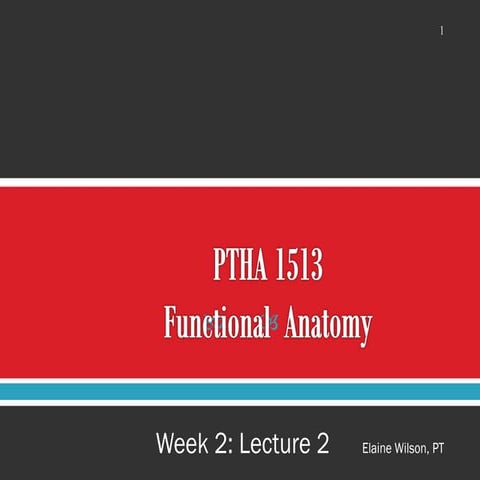 1

PTHA 1513
Functional Anatomy

Week 2: Lecture 2

Elaine Wilson, PT